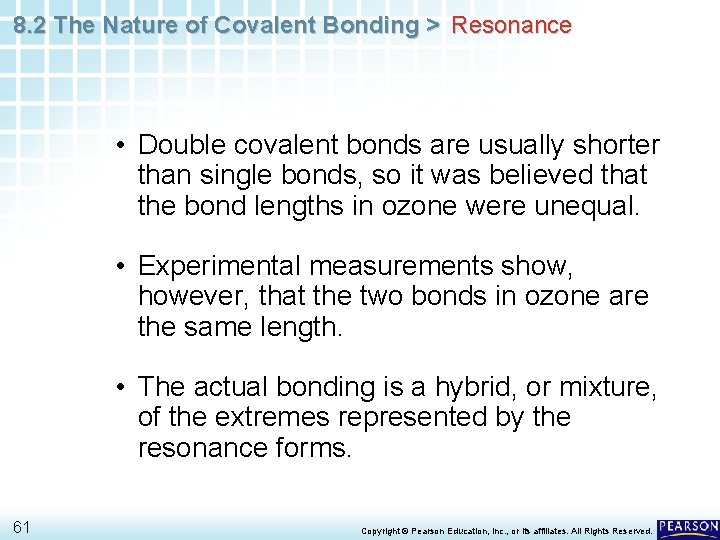 8.2 The Nature of Covalent Bonding > Resonance

• Double covalent bonds are usually shorter than single bonds, so it was believed that the bond lengths in ozone were unequal.

• Experimental measurements show, however, that the two bonds in ozone are the same length.

• The actual bonding is a hybrid, or mixture, of the extremes represented by the resonance forms.

61

Copyright © Pearson Education, Inc., or its affiliates. All Rights Reserved.

PEARSON